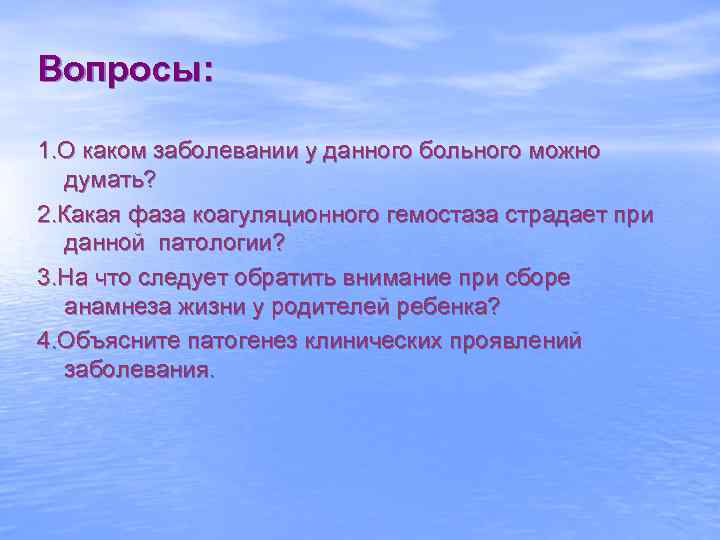 Вопросы:

1.О каком заболевании у данного больного можно думать?

2.Какая фаза коагуляционного гемостаза страдает при данной патологии?

3.На что следует обратить внимание при сборе анамнеза жизни у родителей ребенка?

4.Объясните патогенез клинических проявлений заболевания.